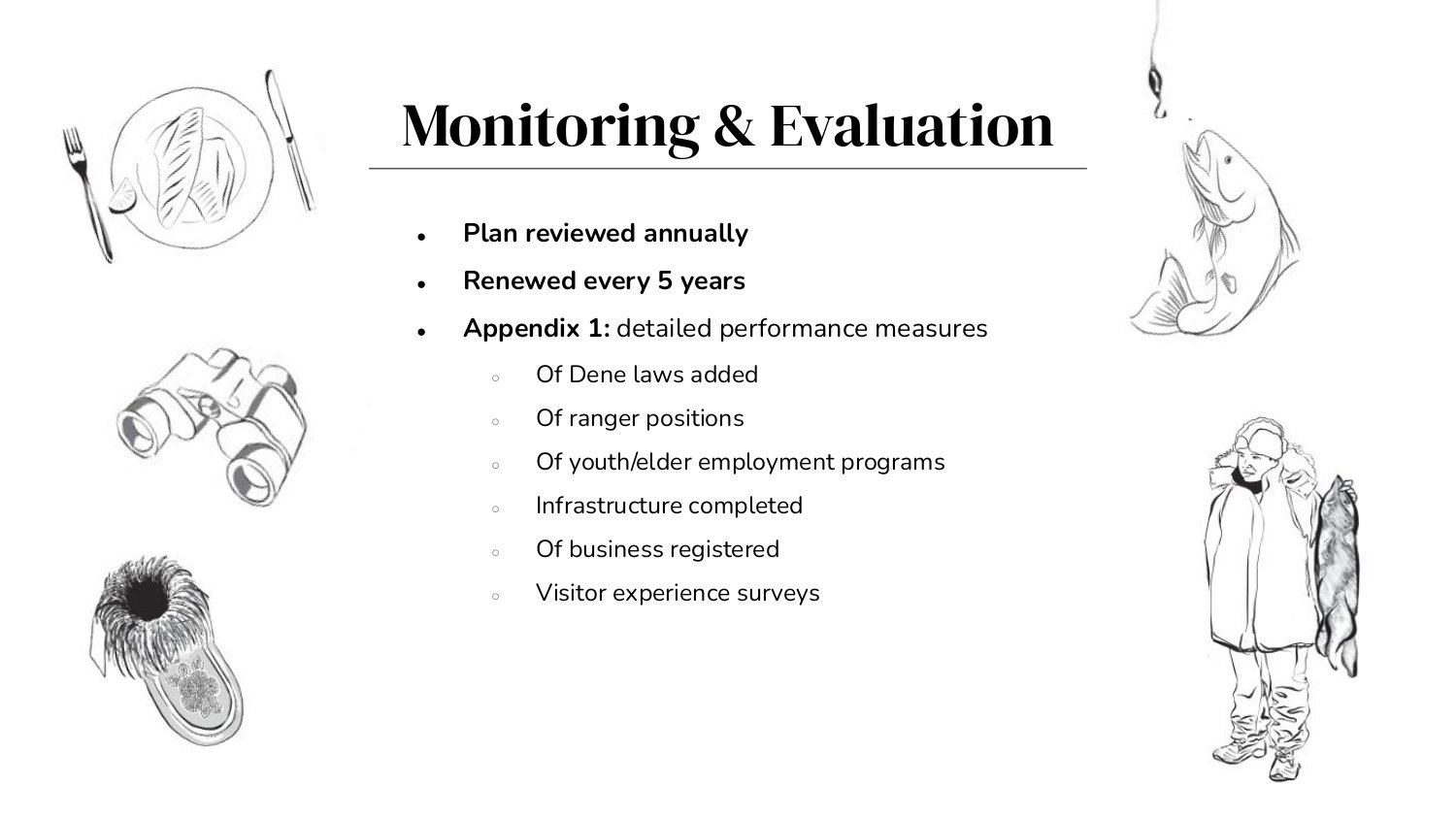 Monitoring & Evaluation

- Plan reviewed annually
- Renewed every 5 years
- Appendix 1: detailed performance measures
  - Of Dene laws added
  - Of ranger positions
  - Of youth/elder employment programs
  - Infrastructure completed
  - Of business registered
  - Visitor experience surveys